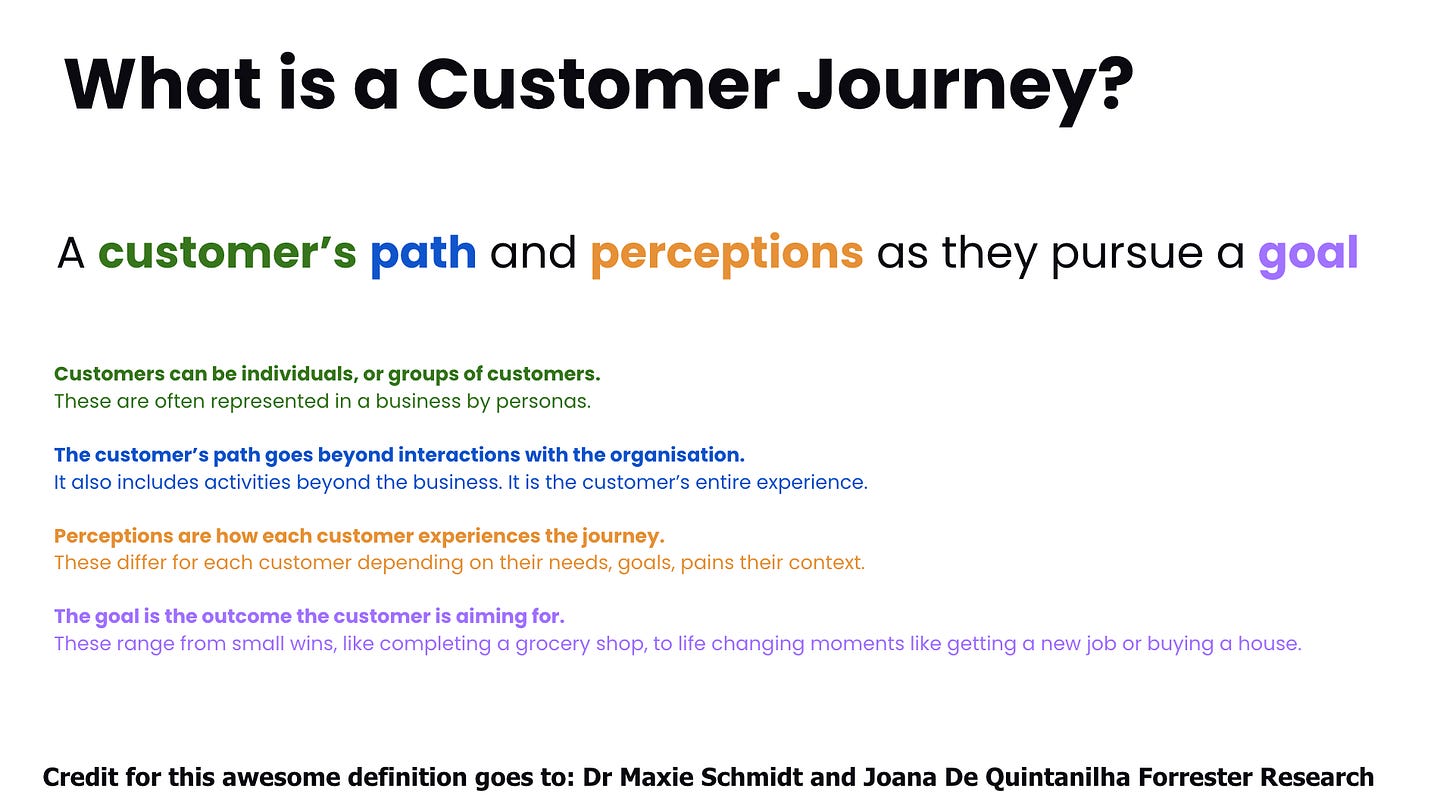 What is a Customer Journey?

A customer's path and perceptions as they pursue a goal

Customers can be individuals, or groups of customers.
These are often represented in a business by personas.

The customer's path goes beyond interactions with the organisation.
It also includes activities beyond the business. It is the customer's entire experience.

Perceptions are how each customer experiences the journey.
These differ for each customer depending on their needs, goals, pains their context.

The goal is the outcome the customer is aiming for.
These range from small wins, like completing a grocery shop, to life changing moments like getting a new job or buying a house.

Credit for this awesome definition goes to: Dr Maxie Schmidt and Joana De Quintanilha Forrester Research